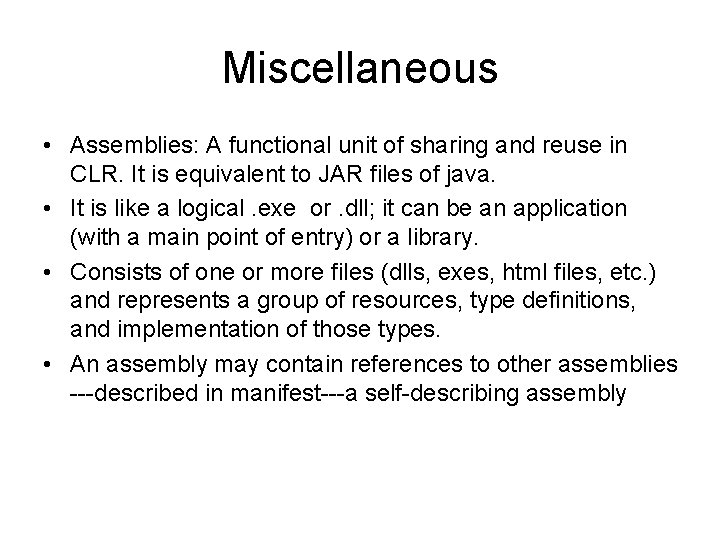 Miscellaneous

• Assemblies: A functional unit of sharing and reuse in CLR. It is equivalent to JAR files of java.

• It is like a logical .exe or .dll; it can be an application (with a main point of entry) or a library.

• Consists of one or more files (dlls, exes, html files, etc.) and represents a group of resources, type definitions, and implementation of those types.

• An assembly may contain references to other assemblies ---described in manifest---a self-describing assembly